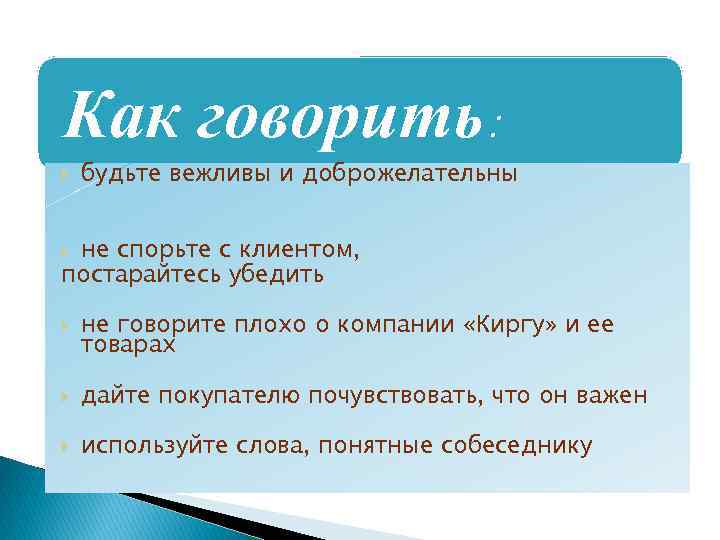 Как говорить:

будьте вежливы и доброжелательны

не спорьте с клиентом, постарайтесь убедить

не говорите плохо о компании «Киргу» и ее товарах

дайте покупателю почувствовать, что он важен

используйте слова, понятные собеседнику